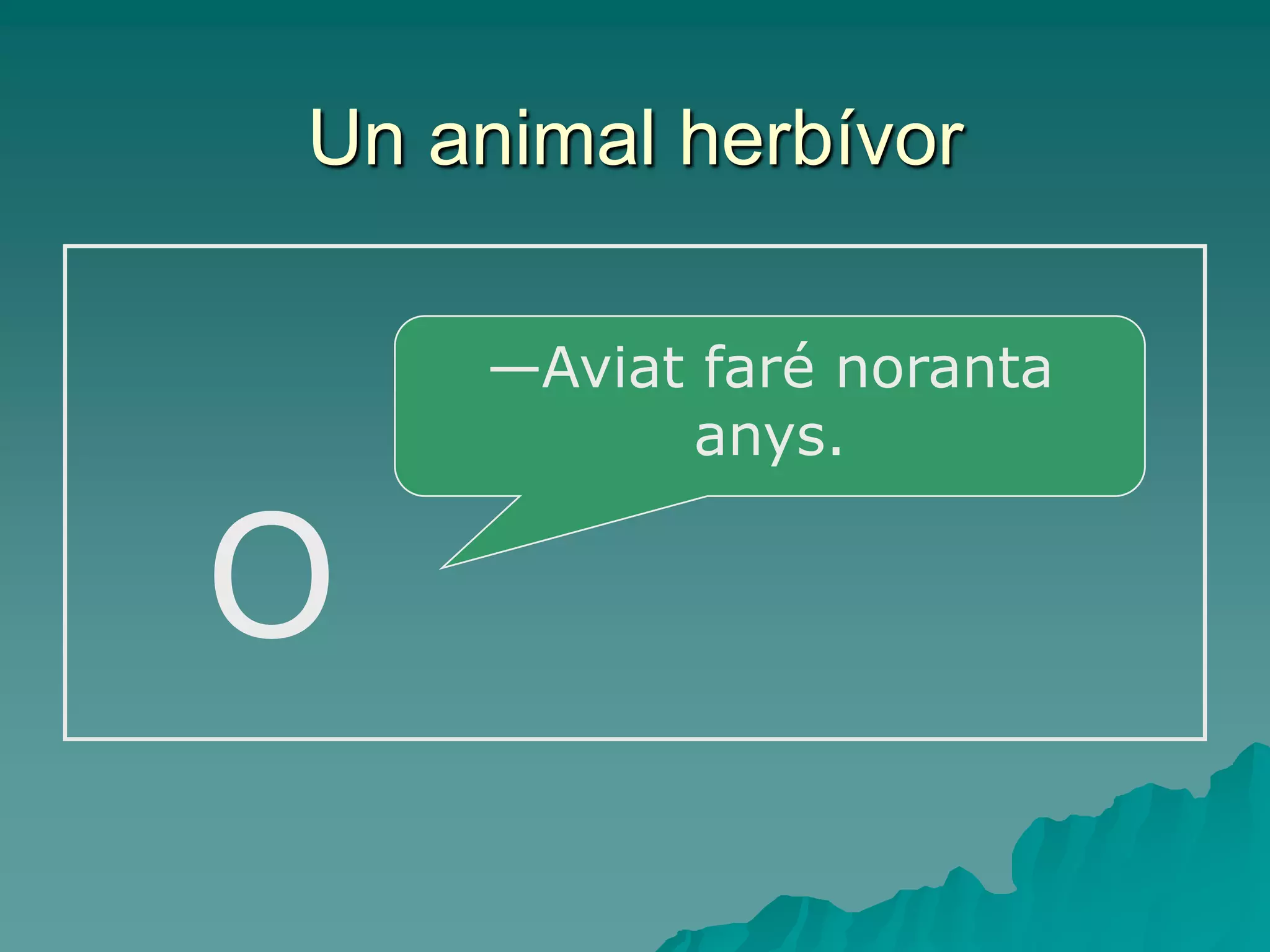 Un animal herbívor

—Aviat faré noranta anys.

O